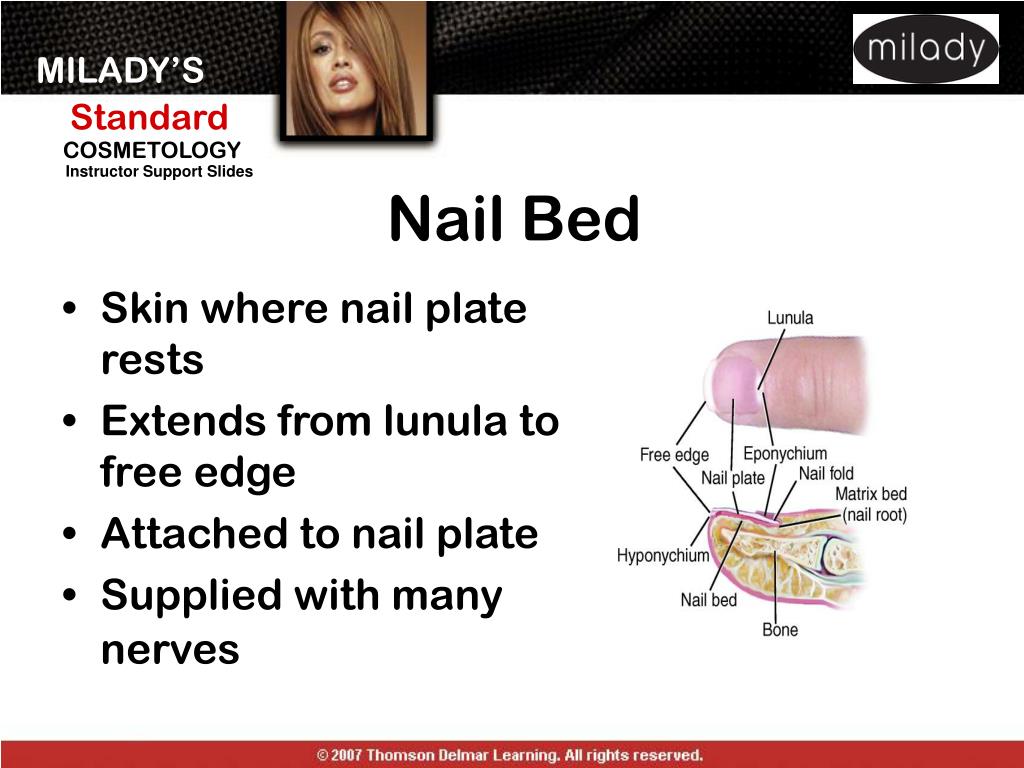 MILADY'S
Standard
COSMETOLOGY
Instructor Support Slides

milady

Nail Bed

• Skin where nail plate rests
• Extends from lunula to free edge
• Attached to nail plate
• Supplied with many nerves

Lunula
Free edge
Eponychium
Nail plate
Nail fold
Matrix bed (nail root)
Hyponychium
Nail bed
Bone

© 2007 Thomson Delmar Learning. All rights reserved.